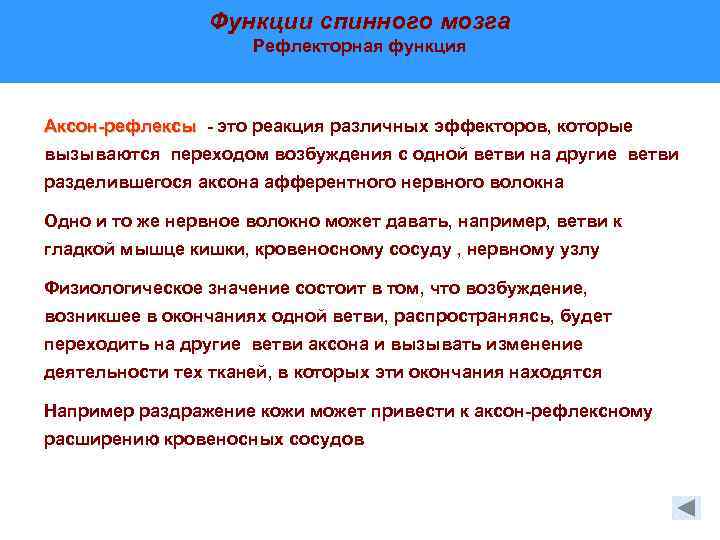 Функции спинного мозга
Рефлекторная функция

Аксон-рефлексы - это реакция различных эффекторов, которые вызываются переходом возбуждения с одной ветви на другие ветви разделившегося аксона афферентного нервного волокна

Одно и то же нервное волокно может давать, например, ветви к гладкой мышце кишки, кровеносному сосуду , нервному узлу

Физиологическое значение состоит в том, что возбуждение, возникшее в окончаниях одной ветви, распространяясь, будет переходить на другие ветви аксона и вызывать изменение деятельности тех тканей, в которых эти окончания находятся

Например раздражение кожи может привести к аксон-рефлексному расширению кровеносных сосудов